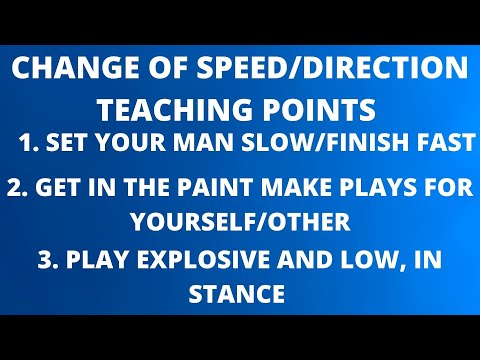 CHANGE OF SPEED/DIRECTION
TEACHING POINTS

1. SET YOUR MAN SLOW/FINISH FAST

2. GET IN THE PAINT MAKE PLAYS FOR YOURSELF/OTHER

3. PLAY EXPLOSIVE AND LOW, IN STANCE